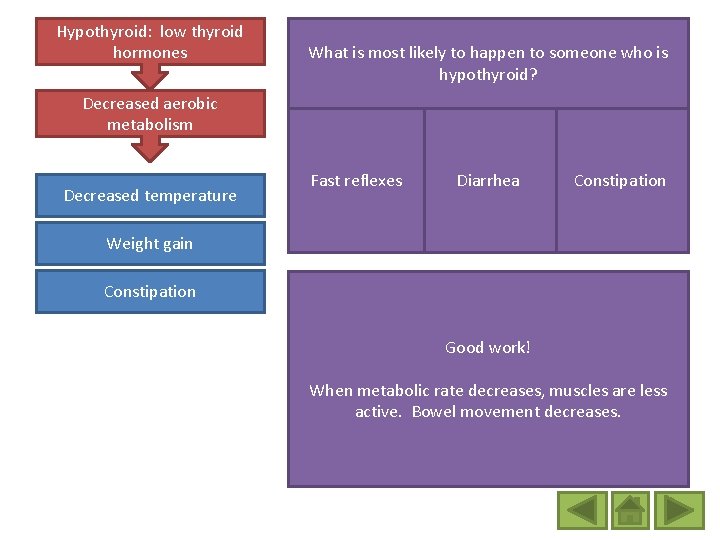 Hypothyroid: low thyroid hormones

Decreased aerobic metabolism

Decreased temperature

Weight gain

Constipation

What is most likely to happen to someone who is hypothyroid?

Fast reflexes

Diarrhea

Constipation

Good work!

When metabolic rate decreases, muscles are less active. Bowel movement decreases.